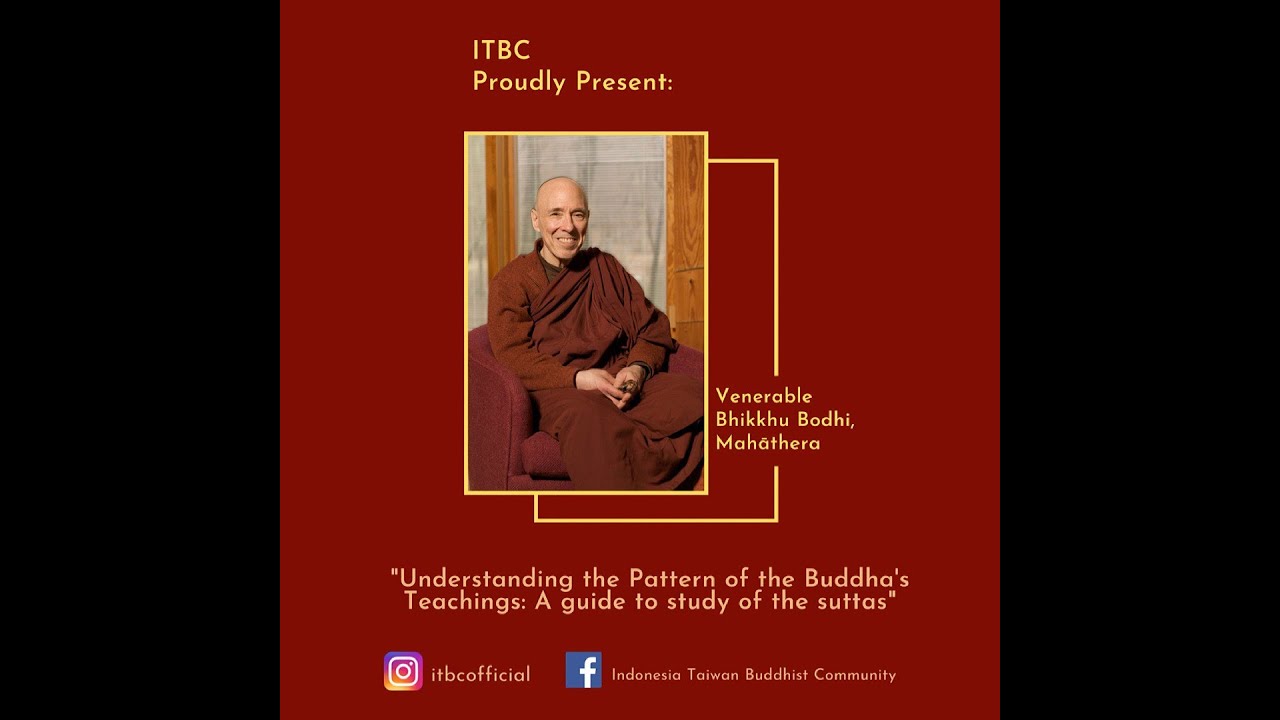 ITBC
Proudly Present:

Venerable
Bhikkhu Bodhi,
Mahāthera

"Understanding the Pattern of the Buddha's Teachings: A guide to study of the suttas"

itbcofficial

Indonesia Taiwan Buddhist Community